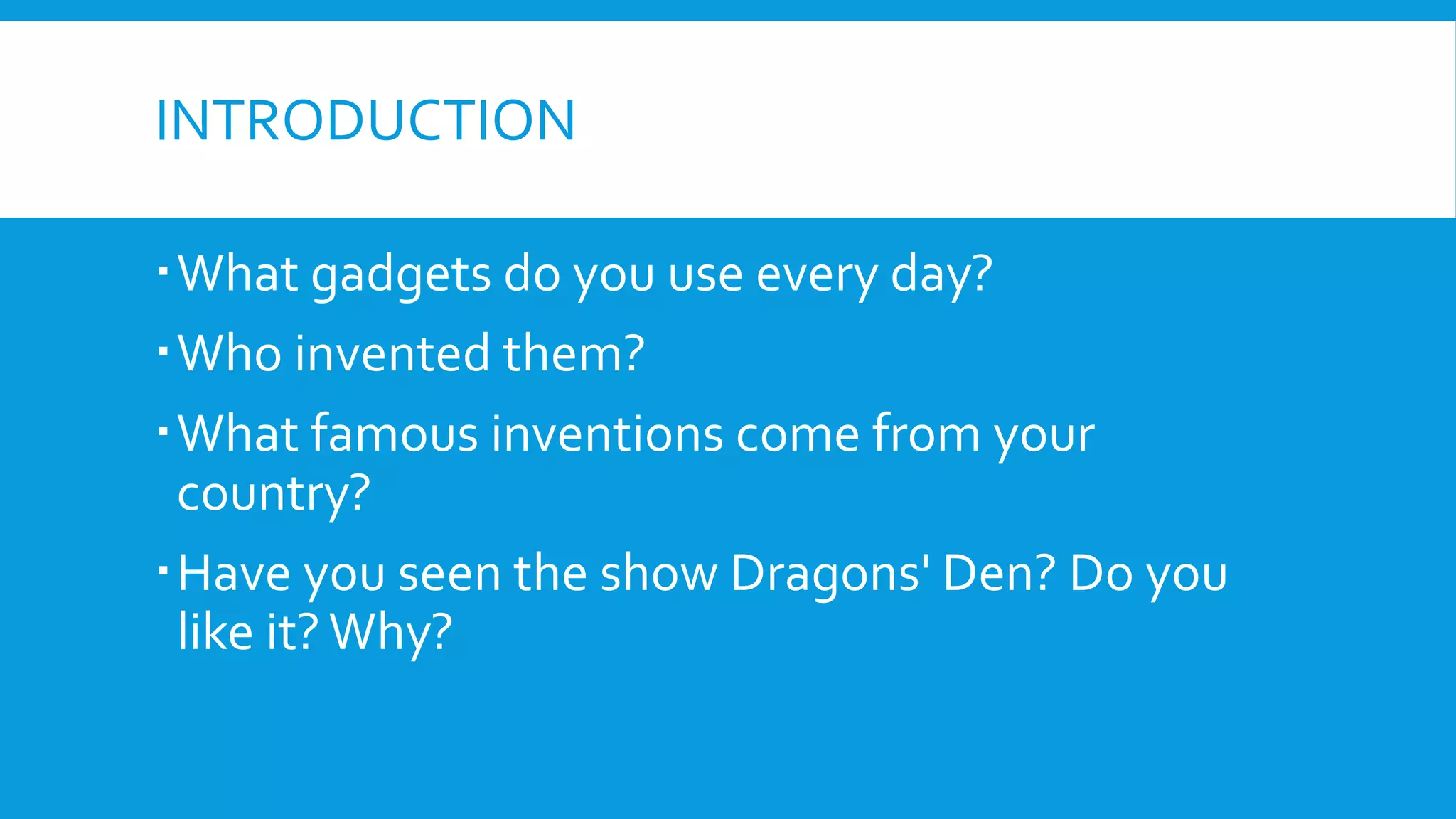 INTRODUCTION

▪ What gadgets do you use every day?

▪ Who invented them?

▪ What famous inventions come from your country?

▪ Have you seen the show Dragons' Den? Do you like it? Why?